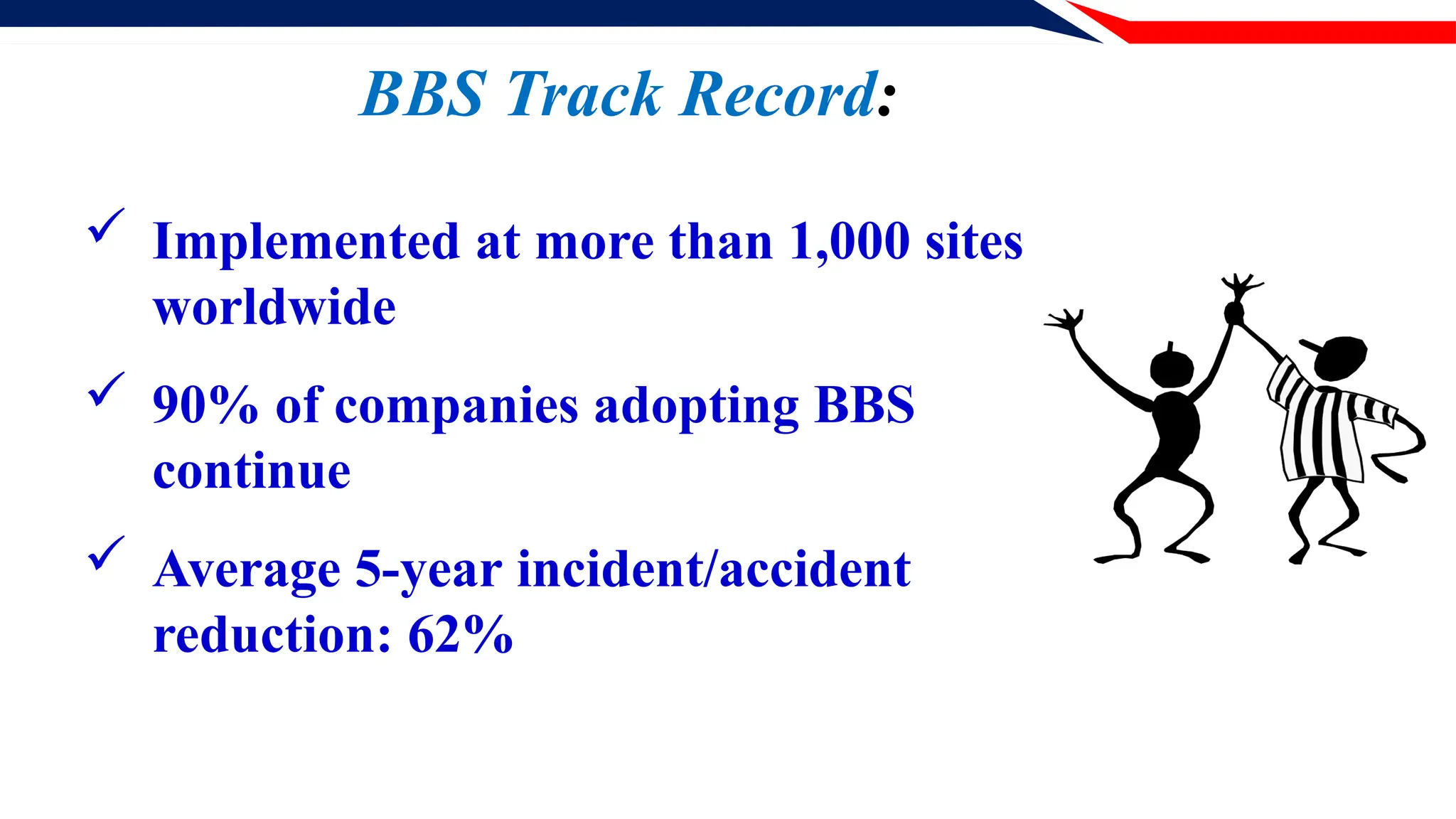 BBS Track Record:

✓ Implemented at more than 1,000 sites worldwide

✓ 90% of companies adopting BBS continue

✓ Average 5-year incident/accident reduction: 62%